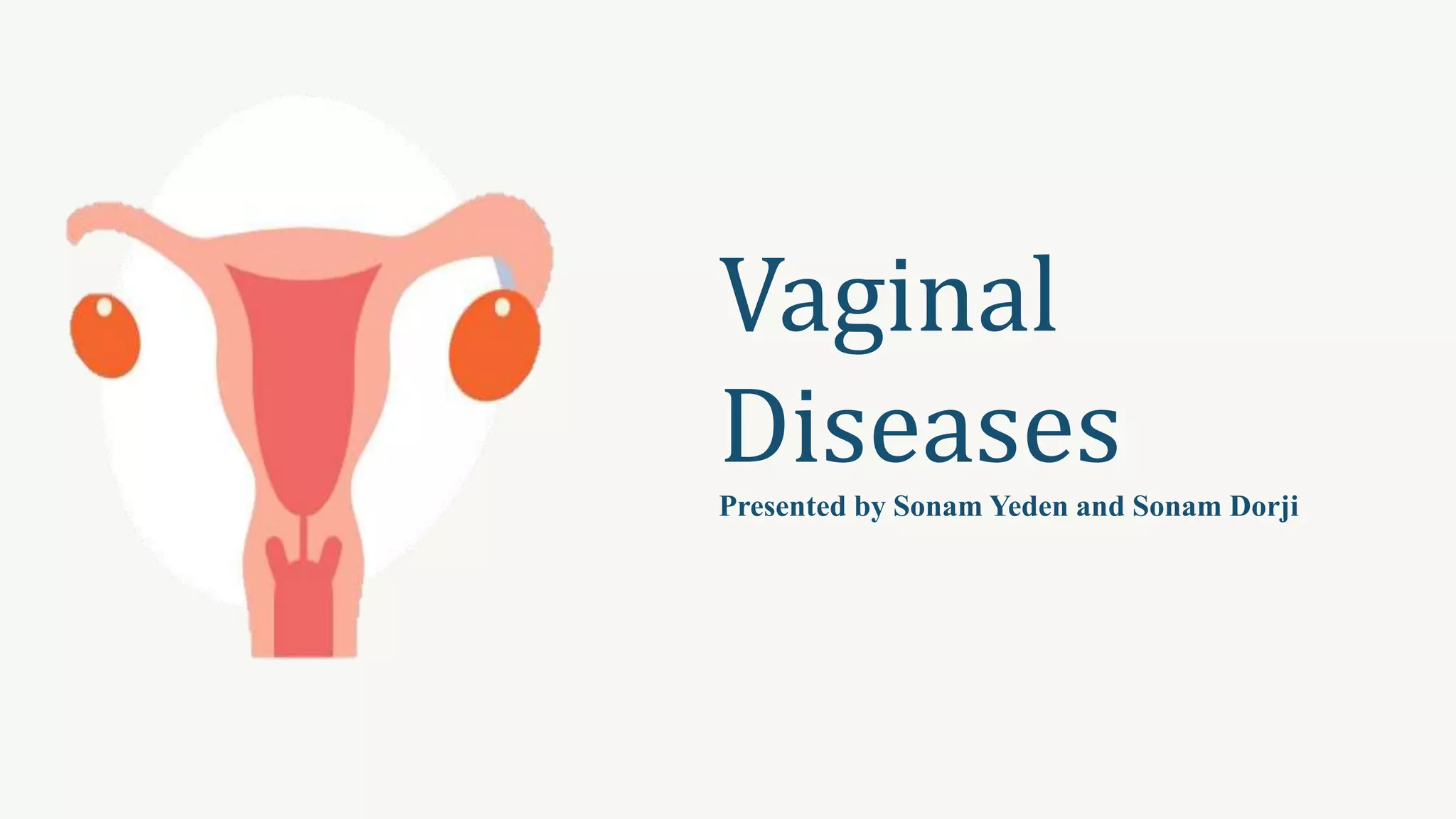 Vaginal Diseases

Presented by Sonam Yeden and Sonam Dorji